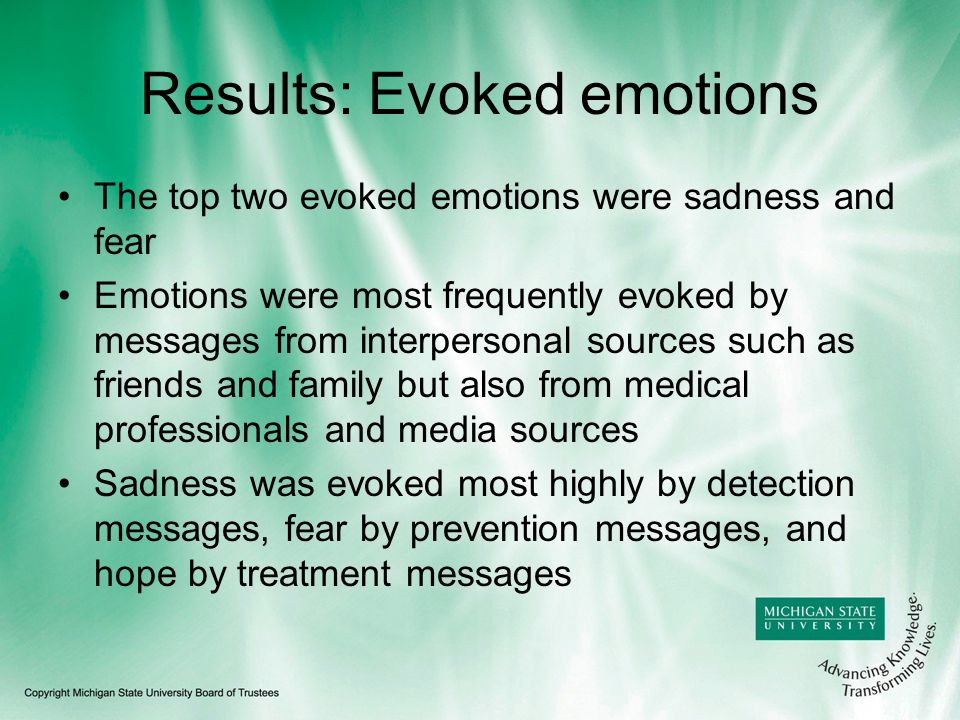 Results: Evoked emotions

• The top two evoked emotions were sadness and fear
• Emotions were most frequently evoked by messages from interpersonal sources such as friends and family but also from medical professionals and media sources
• Sadness was evoked most highly by detection messages, fear by prevention messages, and hope by treatment messages

MICHIGAN STATE UNIVERSITY

Advancing Knowledge. Transforming Lives.

Copyright Michigan State University Board of Trustees